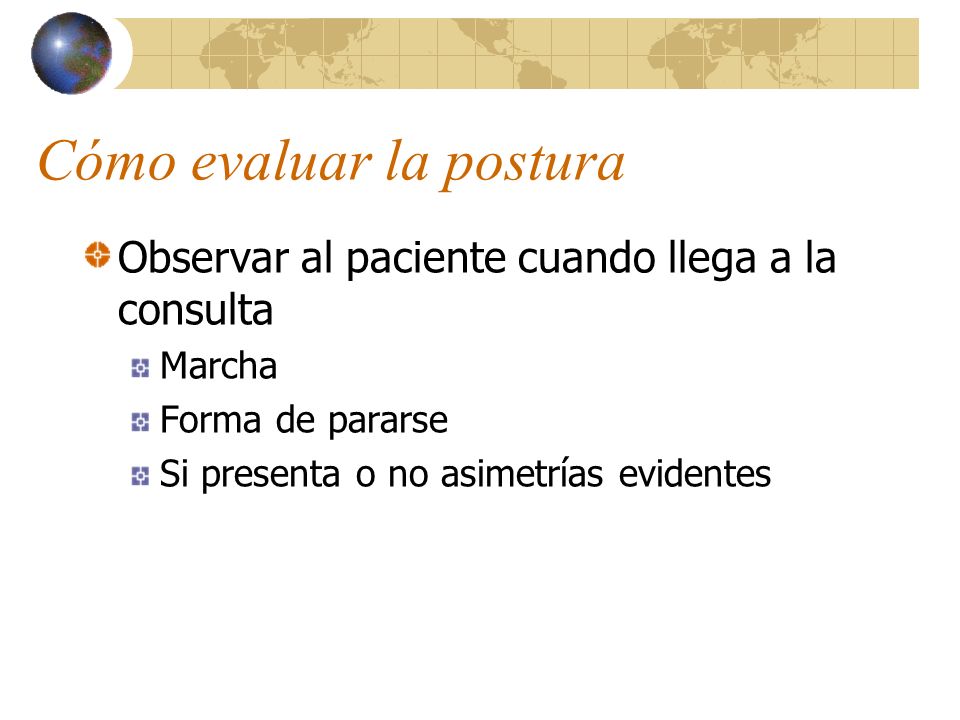 Cómo evaluar la postura

Observar al paciente cuando llega a la consulta

Marcha

Forma de pararse

Si presenta o no asimetrías evidentes